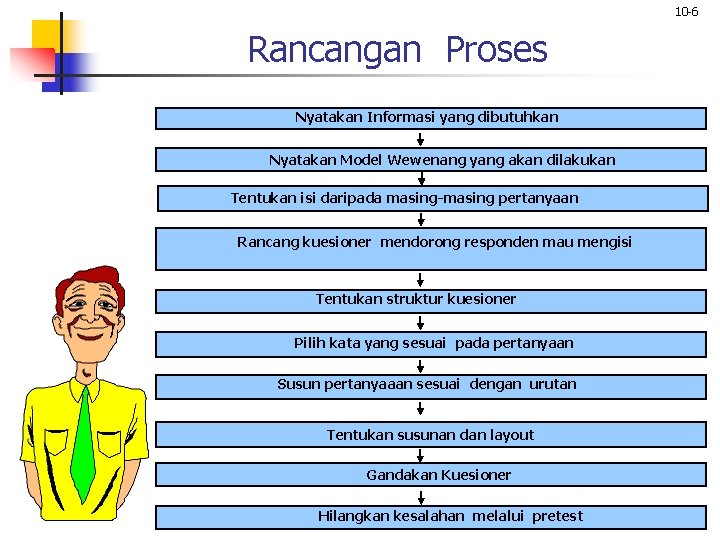 10-6

Rancangan Proses

Nyatakan Informasi yang dibutuhkan

Nyatakan Model Wewenang yang akan dilakukan

Tentukan isi daripada masing-masing pertanyaan

Rancang kuesioner mendorong responden mau mengisi

Tentukan struktur kuesioner

Pilih kata yang sesuai pada pertanyaan

Susun pertanyaaan sesuai dengan urutan

Tentukan susunan dan layout

Gandakan Kuesioner

Hilangkan kesalahan melalui pretest